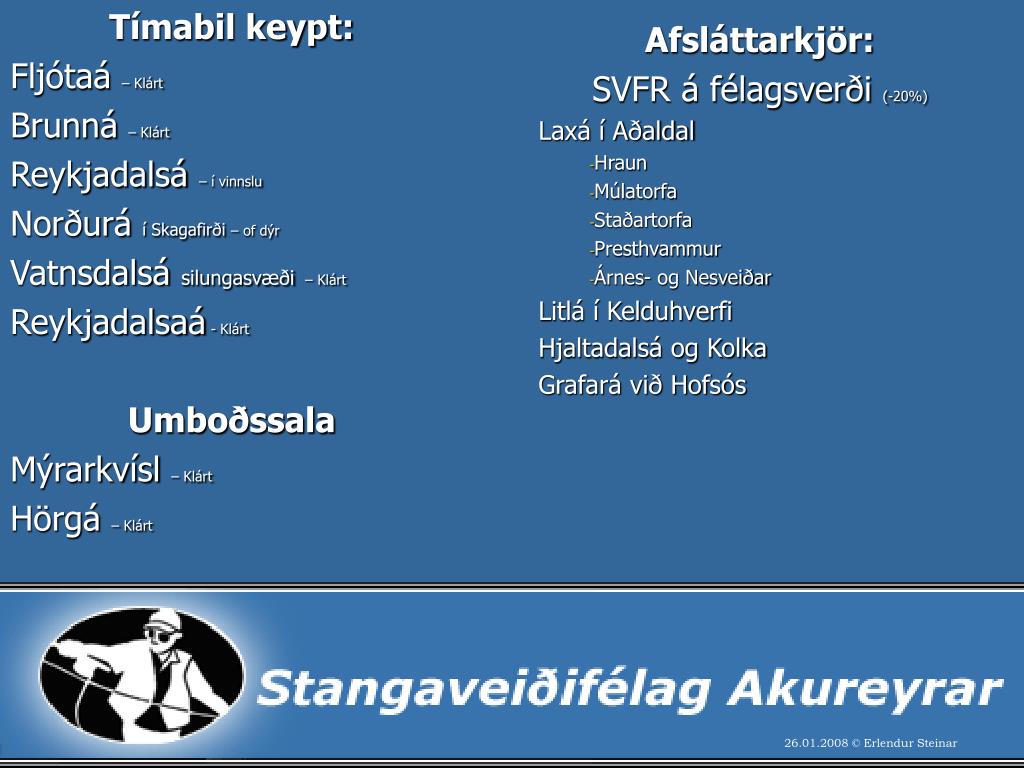 Tímabil keypt:
Fljótaá – Klárt
Brunná – Klárt
Reykjadalsá – í vinnslu
Norðurá í Skagafirði – of dýr
Vatnsdalsá silungasvæði – Klárt
Reykjadalsaá - Klárt

Umboðssala
Mýrarkvísl – Klárt
Hörgá – Klárt

Afsláttarkjör:
SVFR á félagsverði (-20%)
Laxá í Aðaldal
-Hraun
-Múlatorfa
-Staðartorfa
-Presthvammur
-Árnes- og Nesveiðar
Litlá í Kelduhverfi
Hjaltadalsá og Kolka
Grafará við Hofsós

Stangaveiðifélag Akureyrar

26.01.2008 © Erlendur Steinar